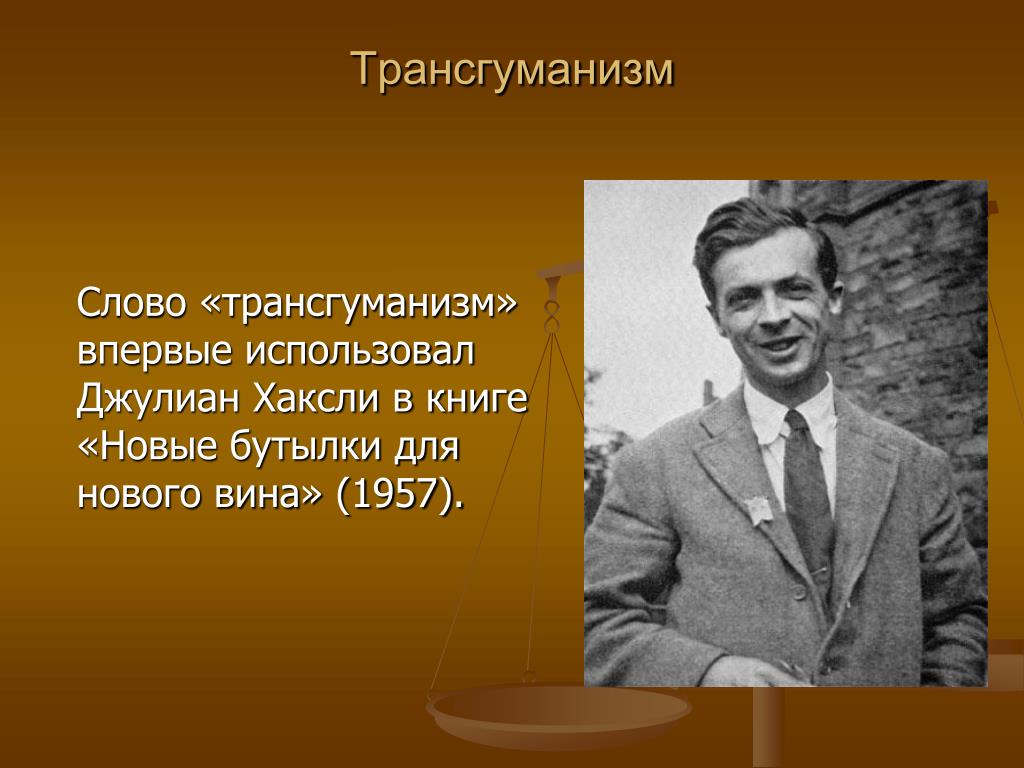 Трансгуманизм

Слово «трансгуманизм» впервые использовал Джулиан Хаксли в книге «Новые бутылки для нового вина» (1957).